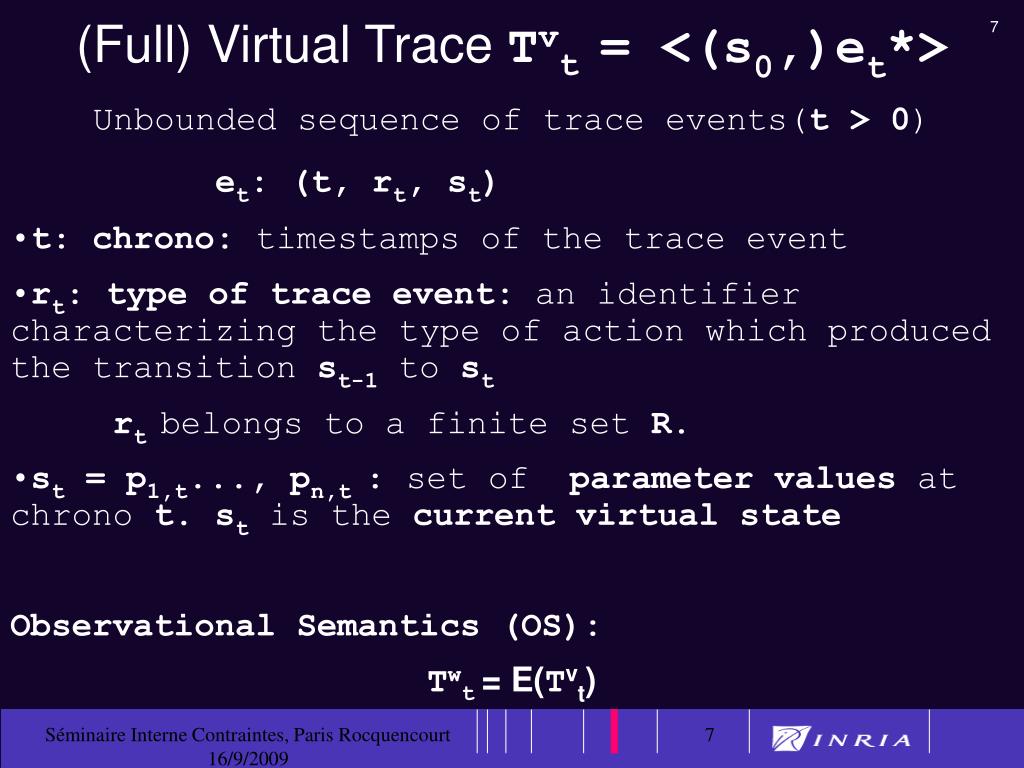 7

(Full) Virtual Trace $T^v{}_t = <(s_0,)e_t*>$

Unbounded sequence of trace events($t > 0$)

$e_t$: $(t, r_t, s_t)$

•t: chrono: timestamps of the trace event

•$r_t$: type of trace event: an identifier characterizing the type of action which produced the transition $s_{t-1}$ to $s_t$

$r_t$ belongs to a finite set R.

•$s_t = p_{1,t}..., p_{n,t}$ : set of parameter values at chrono t. $s_t$ is the current virtual state

Observational Semantics (OS):

$T^w{}_t = E(T^v{}_t)$

Séminaire Interne Contraintes, Paris Rocquencourt 16/9/2009

7

INRIA